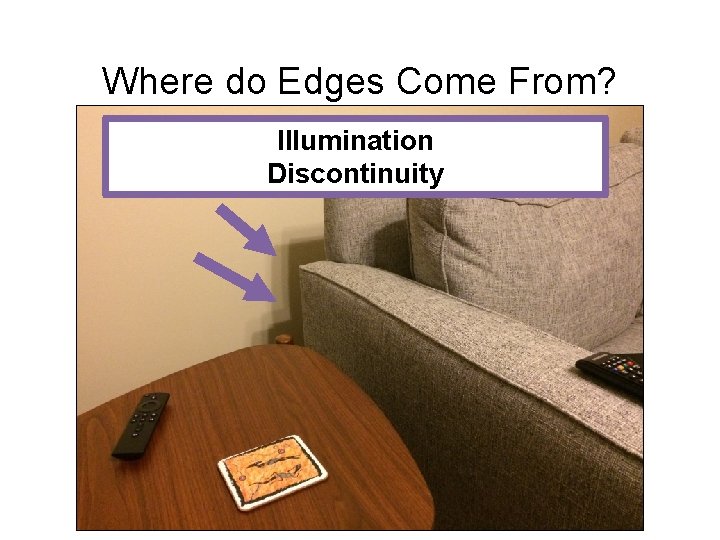 Where do Edges Come From?

Illumination
Discontinuity